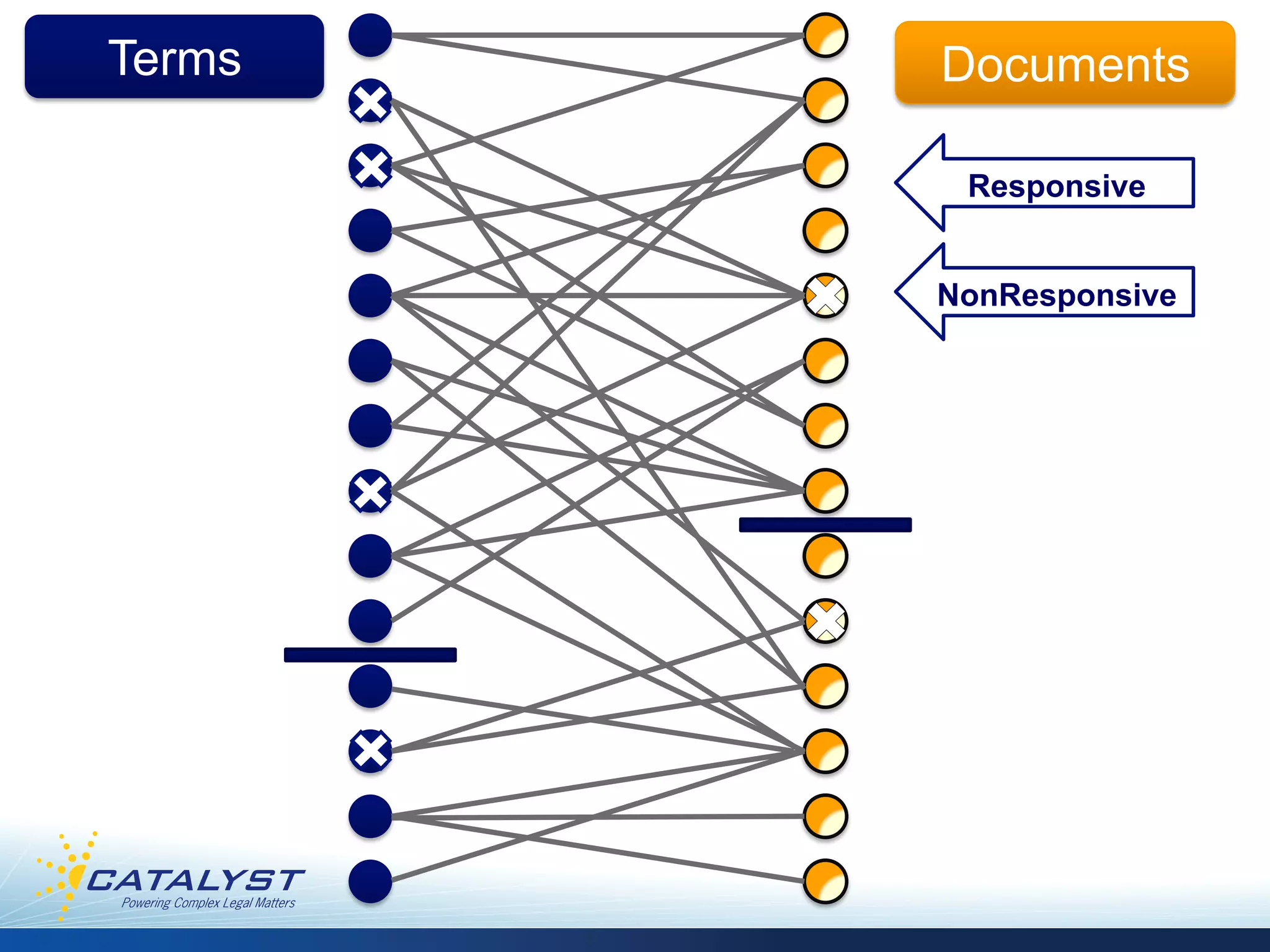 Terms

Documents

Responsive

NonResponsive

CATALYST
Powering Complex Legal Matters